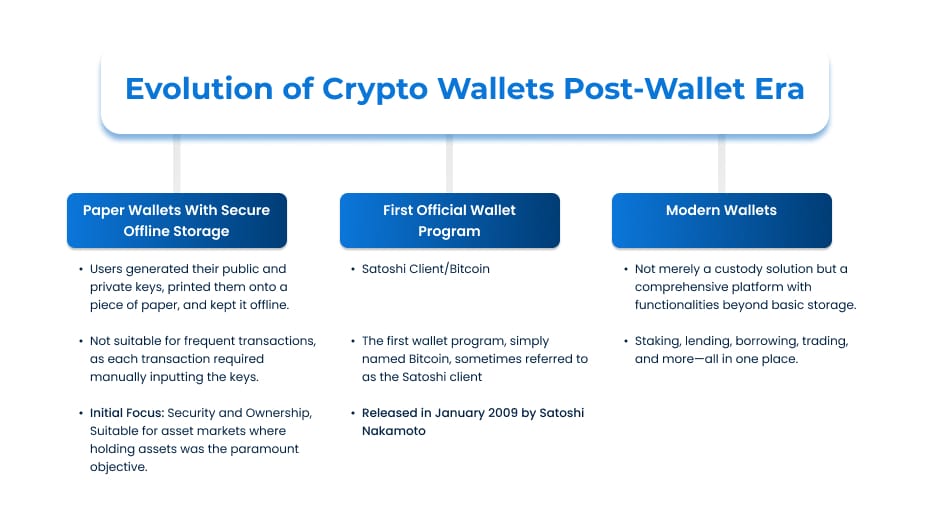 Evolution of Crypto Wallets Post-Wallet Era

Paper Wallets With Secure Offline Storage

• Users generated their public and private keys, printed them onto a piece of paper, and kept it offline.

• Not suitable for frequent transactions, as each transaction required manually inputting the keys.

• Initial Focus: Security and Ownership, Suitable for asset markets where holding assets was the paramount objective.

First Official Wallet Program

• Satoshi Client/Bitcoin

• The first wallet program, simply named Bitcoin, sometimes referred to as the Satoshi client

• Released in January 2009 by Satoshi Nakamoto

Modern Wallets

• Not merely a custody solution but a comprehensive platform with functionalities beyond basic storage.

• Staking, lending, borrowing, trading, and more—all in one place.